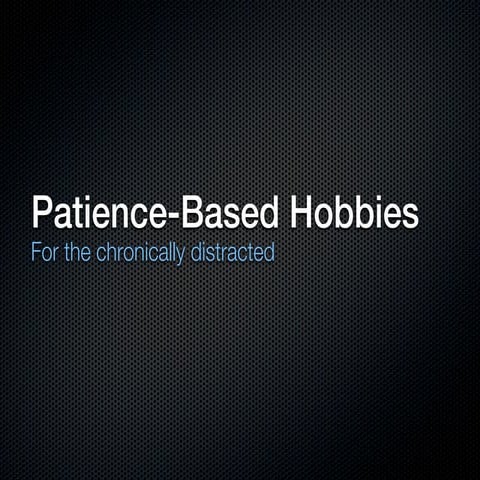 Patience-Based Hobbies

For the chronically distracted